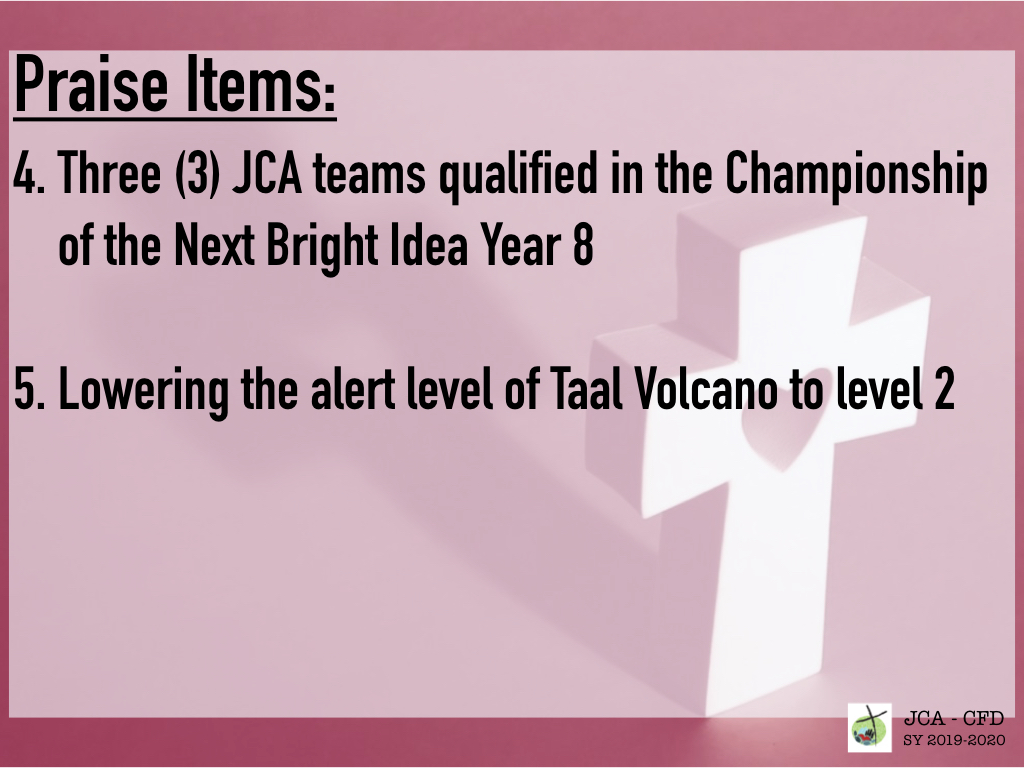 Praise Items:

4. Three (3) JCA teams qualified in the Championship of the Next Bright Idea Year 8

5. Lowering the alert level of Taal Volcano to level 2

JCA - CFD
SY 2019-2020